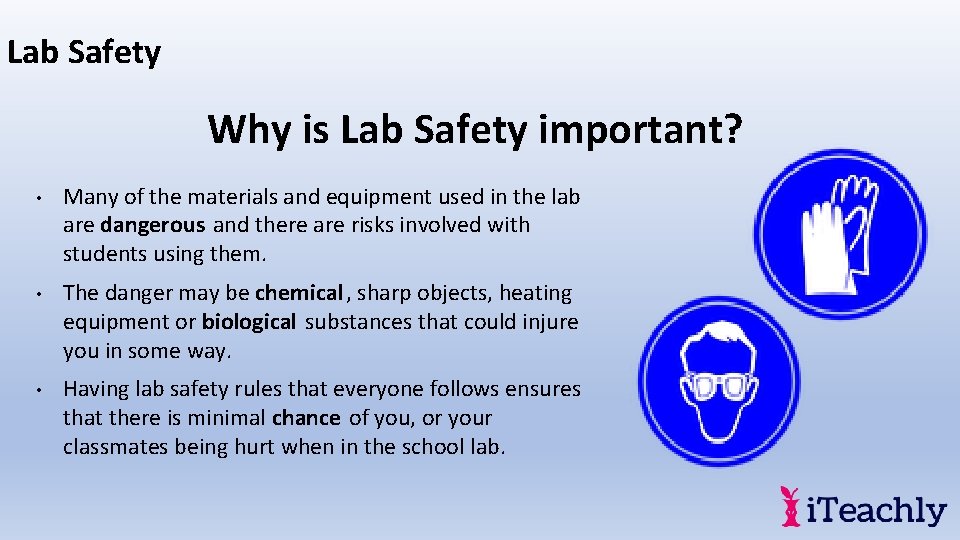 Lab Safety

Why is Lab Safety important?

• Many of the materials and equipment used in the lab are dangerous and there are risks involved with students using them.

• The danger may be chemical, sharp objects, heating equipment or biological substances that could injure you in some way.

• Having lab safety rules that everyone follows ensures that there is minimal chance of you, or your classmates being hurt when in the school lab.

iTeachly